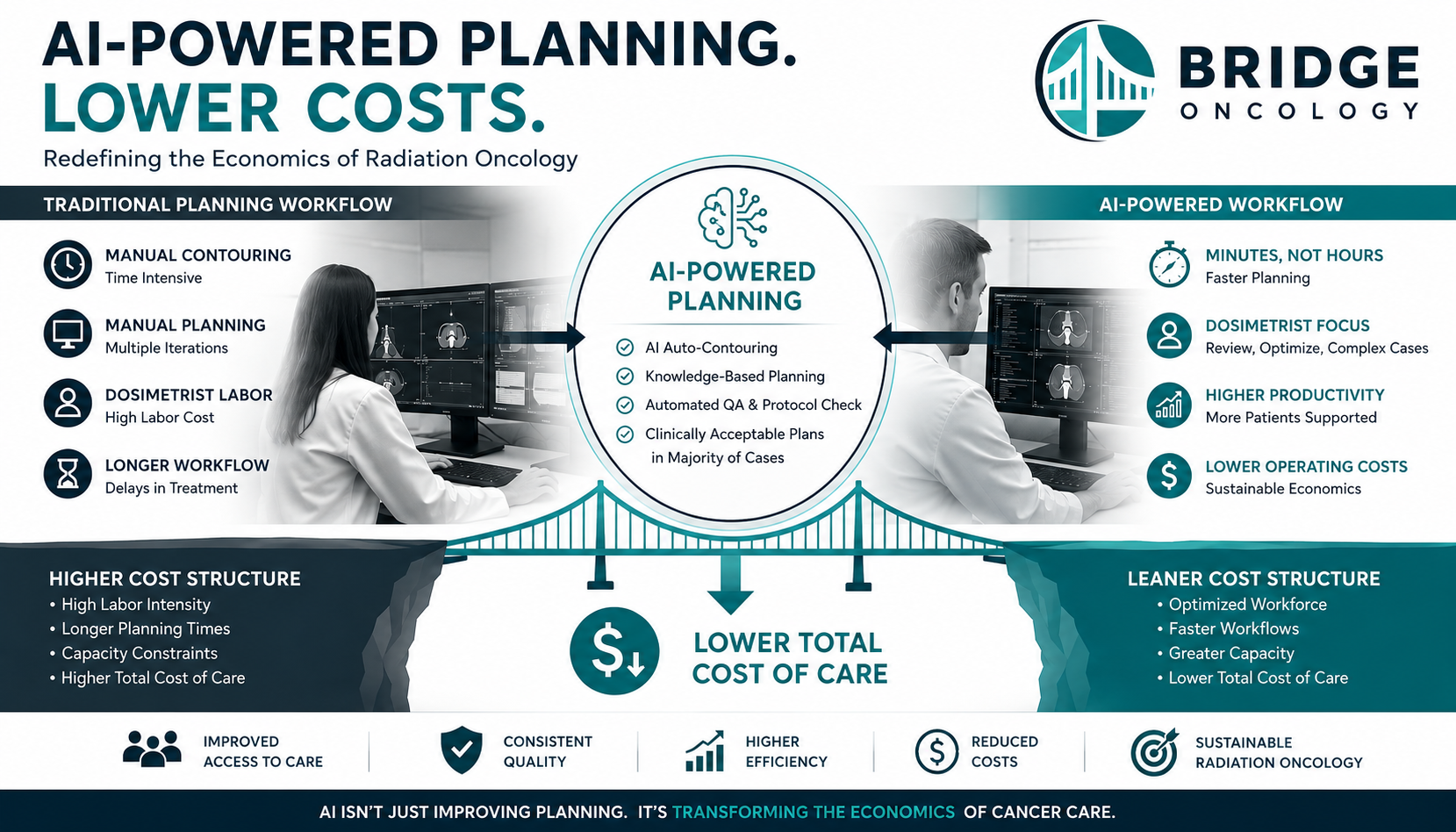 AI-POWERED PLANNING.
LOWER COSTS.

Redefining the Economics of Radiation Oncology

BRIDGE
ONCOLOGY

TRADITIONAL PLANNING WORKFLOW

MANUAL CONTOURING
Time Intensive

MANUAL PLANNING
Multiple Iterations

DOSIMETRIST LABOR
High Labor Cost

LONGER WORKFLOW
Delays in Treatment

AI-POWERED PLANNING

AI Auto-Contouring
Knowledge-Based Planning
Automated QA & Protocol Check
Clinically Acceptable Plans in Majority of Cases

AI-POWERED WORKFLOW

MINUTES, NOT HOURS
Faster Planning

DOSIMETRIST FOCUS
Review, Optimize, Complex Cases

HIGHER PRODUCTIVITY
More Patients Supported

LOWER OPERATING COSTS
Sustainable Economics

HIGHER COST STRUCTURE
• High Labor Intensity
• Longer Planning Times
• Capacity Constraints
• Higher Total Cost of Care

LOWER TOTAL COST OF CARE

LEANER COST STRUCTURE
• Optimized Workforce
• Faster Workflows
• Greater Capacity
• Lower Total Cost of Care

IMPROVED ACCESS TO CARE

CONSISTENT QUALITY

HIGHER EFFICIENCY

REDUCED COSTS

SUSTAINABLE RADIATION ONCOLOGY

AI ISN'T JUST IMPROVING PLANNING. IT'S TRANSFORMING THE ECONOMICS OF CANCER CARE.